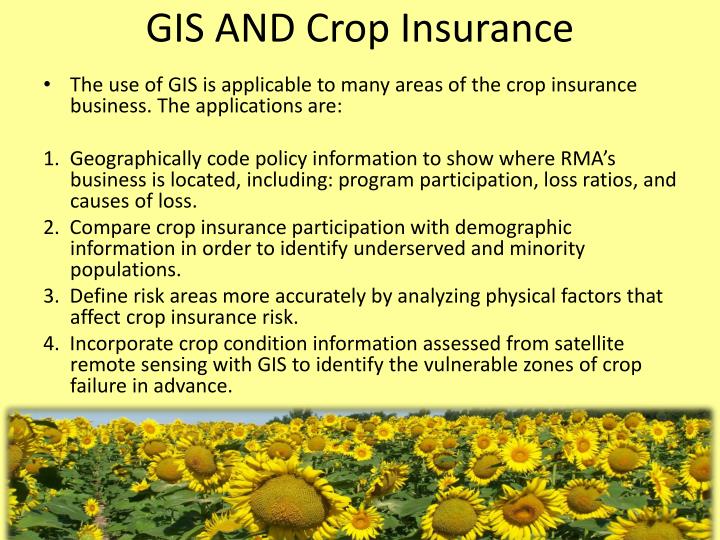 GIS AND Crop Insurance

• The use of GIS is applicable to many areas of the crop insurance business. The applications are:

1. Geographically code policy information to show where RMA's business is located, including: program participation, loss ratios, and causes of loss.
2. Compare crop insurance participation with demographic information in order to identify underserved and minority populations.
3. Define risk areas more accurately by analyzing physical factors that affect crop insurance risk.
4. Incorporate crop condition information assessed from satellite remote sensing with GIS to identify the vulnerable zones of crop failure in advance.